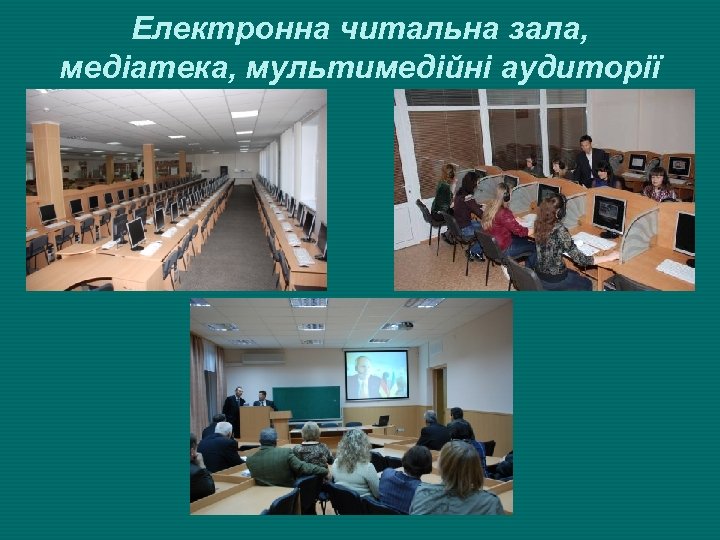 Електронна читальна зала, медіатека, мультимедійні аудиторії